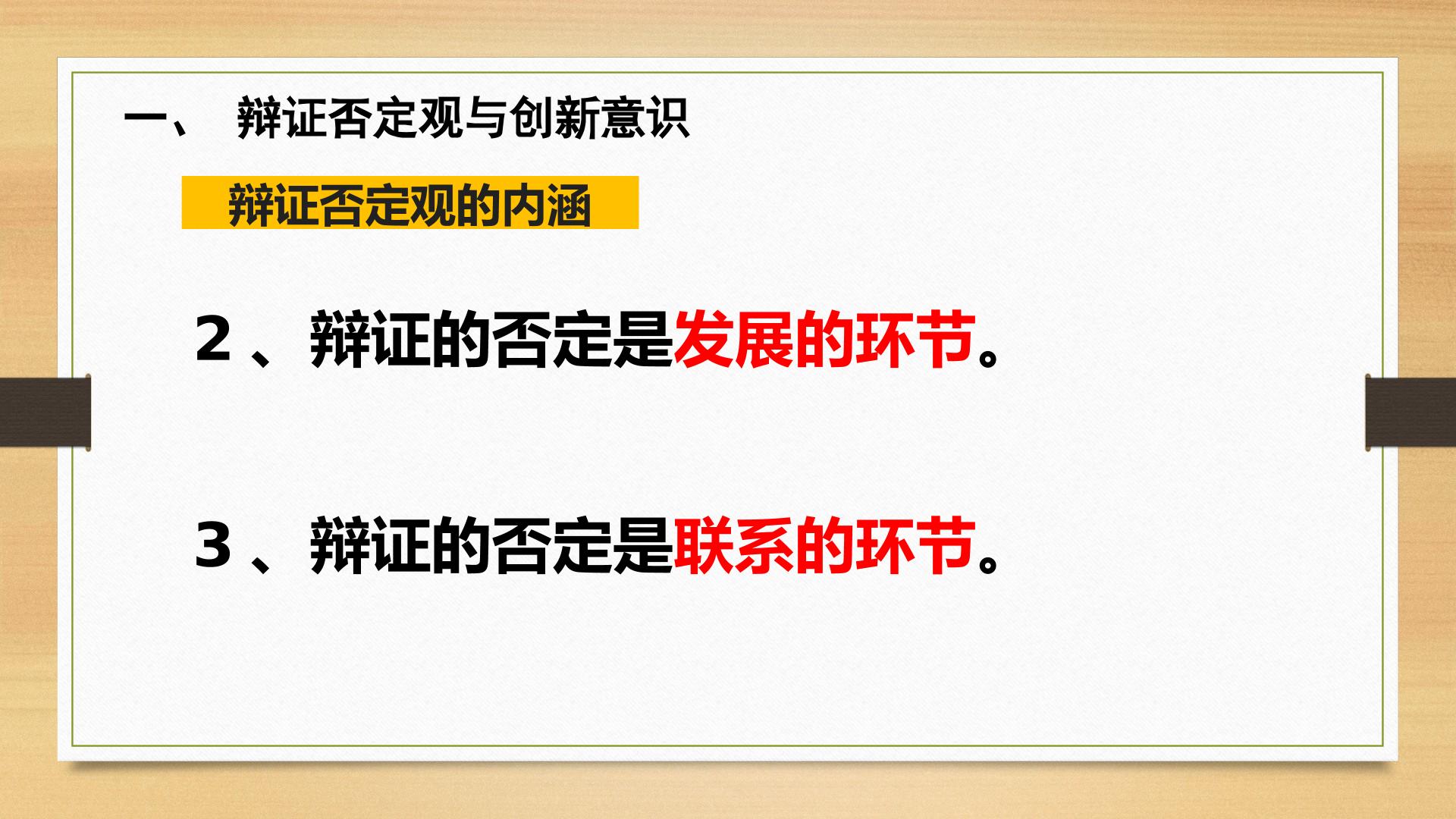 一、 辩证否定观与创新意识

辩证否定观的内涵

2、辩证的否定是发展的环节。

3、辩证的否定是联系的环节。